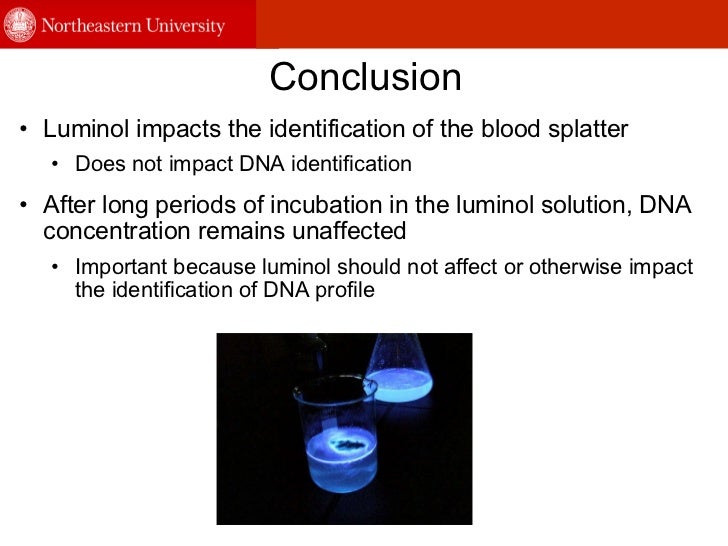 Northeastern University

Conclusion

• Luminol impacts the identification of the blood splatter
  • Does not impact DNA identification
• After long periods of incubation in the luminol solution, DNA concentration remains unaffected
  • Important because luminol should not affect or otherwise impact the identification of DNA profile